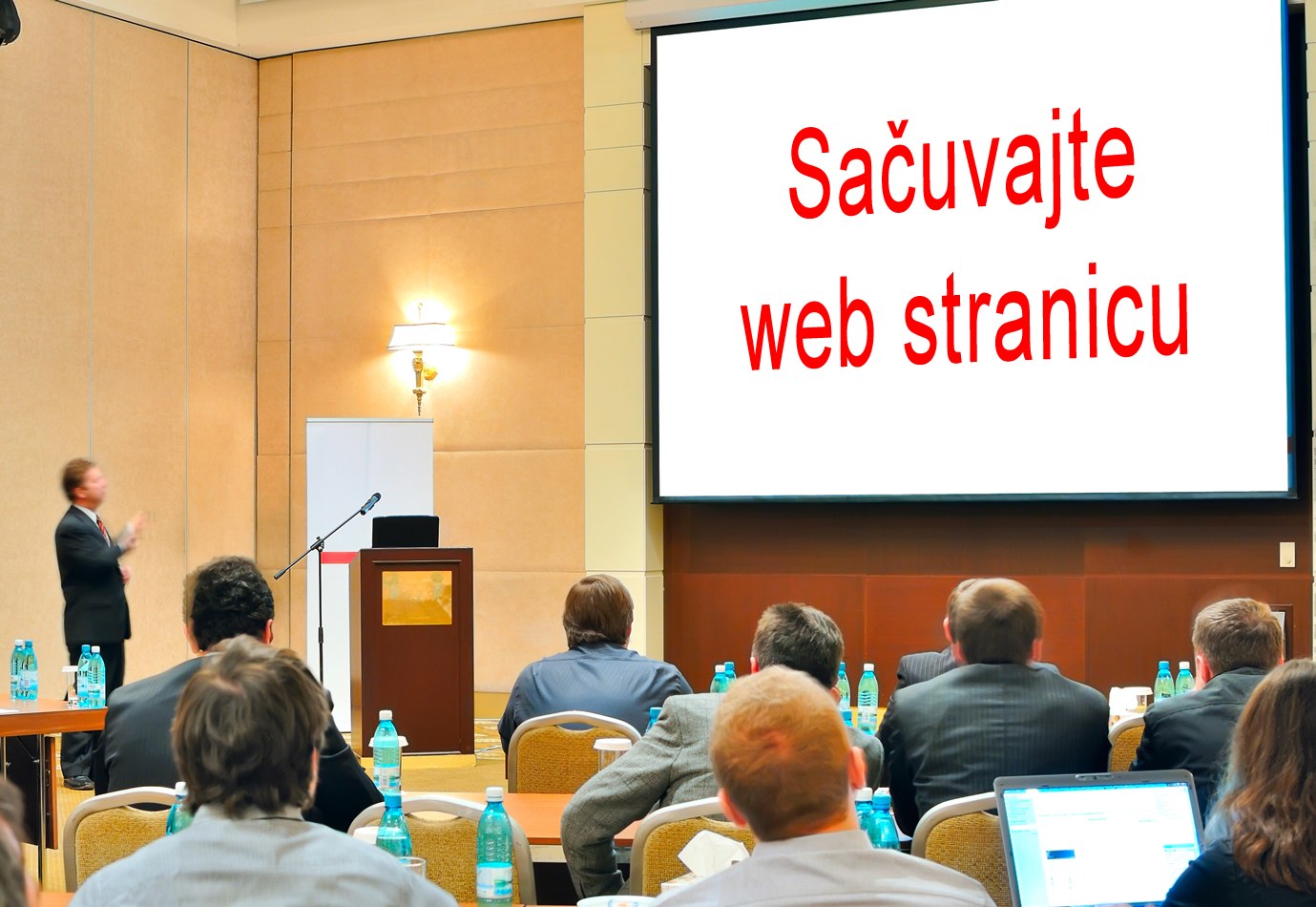 Sačuvajte web stranicu